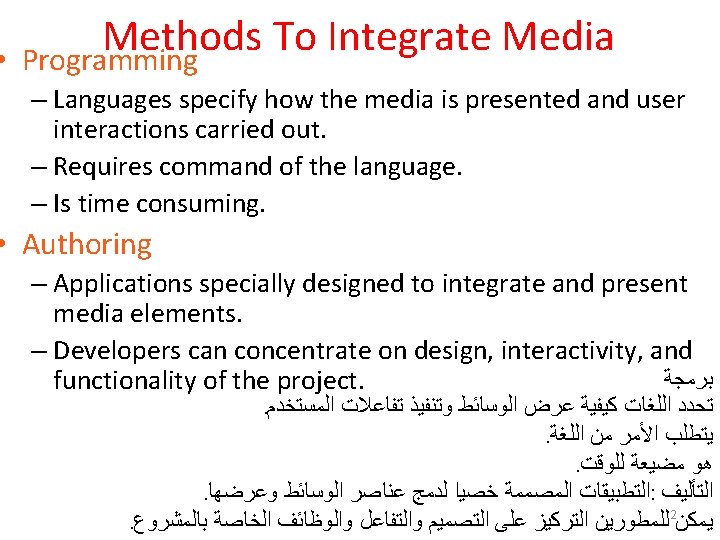 Methods To Integrate Media

• Programming
– Languages specify how the media is presented and user interactions carried out.
– Requires command of the language.
– Is time consuming.

• Authoring
– Applications specially designed to integrate and present media elements.
– Developers can concentrate on design, interactivity, and functionality of the project.

برمجة
تحدد اللغات كيفية عرض الوسائط وتنفيذ تفاعلات المستخدم
يتطلب الأمر من اللغة.
هو مضيعة للوقت.
التأليف :التطبيقات المصممة خصيا لدمج عناصر الوسائط وعرضها.
يمكن للمطورين التركيز على التصميم والتفاعل والوظائف الخاصة بالمشروع.

2